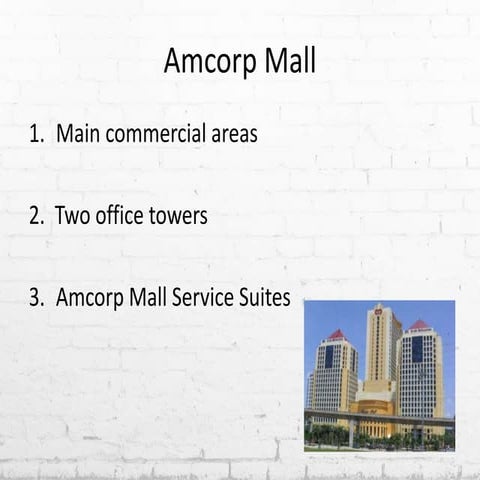 Amcorp Mall

1. Main commercial areas

2. Two office towers

3. Amcorp Mall Service Suites